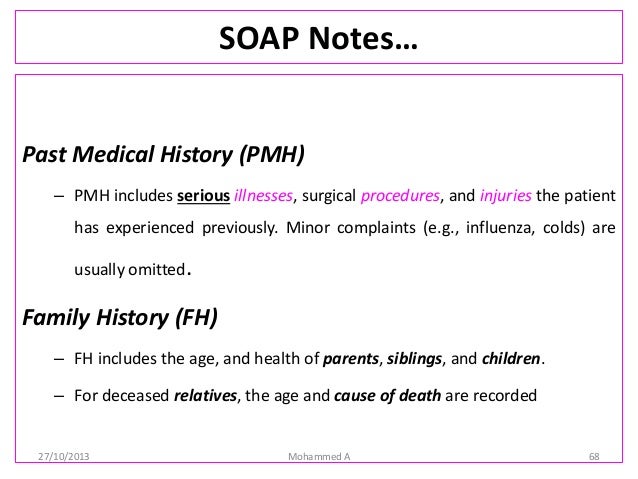 SOAP Notes…

Past Medical History (PMH)

– PMH includes serious illnesses, surgical procedures, and injuries the patient has experienced previously. Minor complaints (e.g., influenza, colds) are usually omitted.

Family History (FH)

– FH includes the age, and health of parents, siblings, and children.

– For deceased relatives, the age and cause of death are recorded

27/10/2013 Mohammed A 68